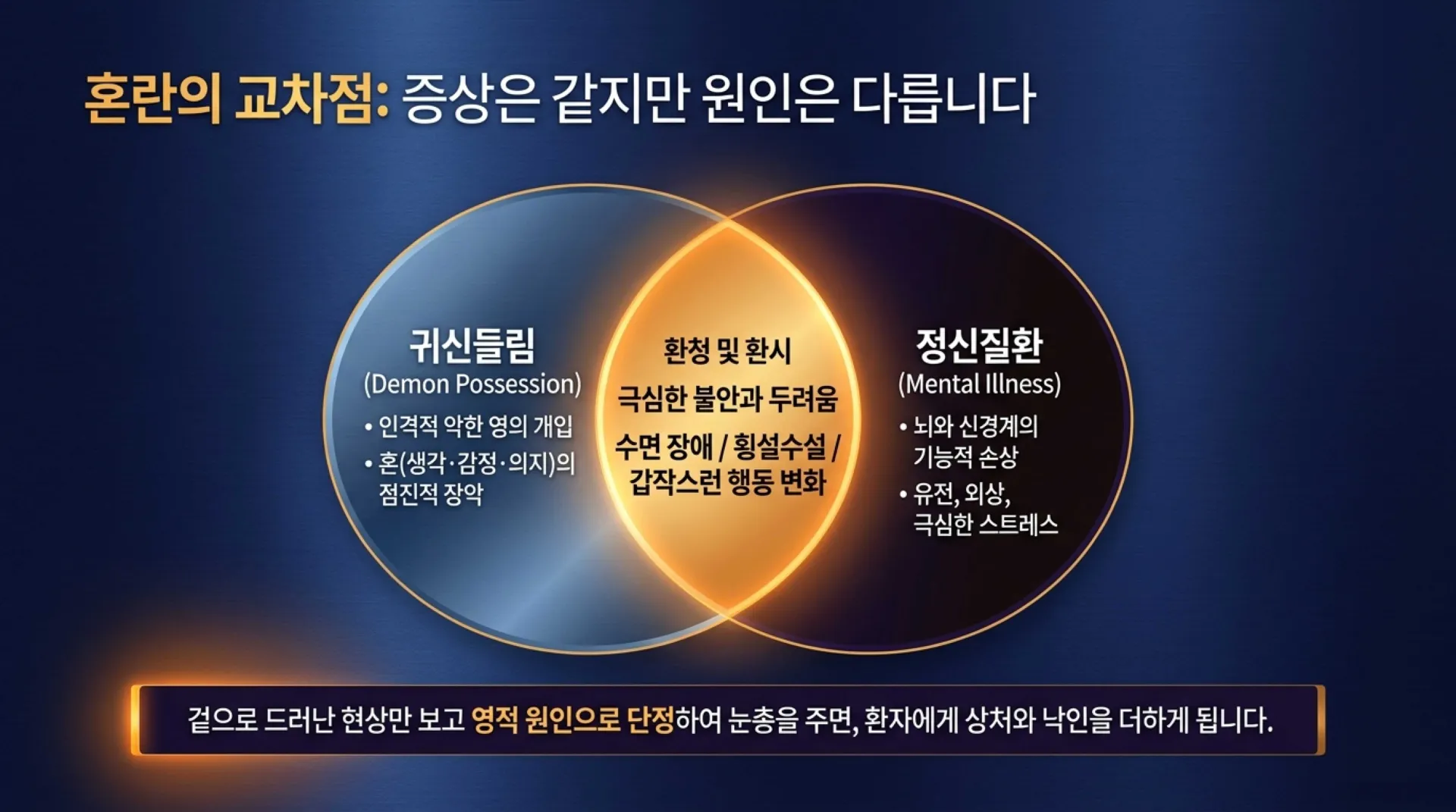 혼란의 교차점: 증상은 같지만 원인은 다릅니다

귀신들림
(Demon Possession)
• 인격적 악한 영의 개입
• 혼(생각·감정·의지)의 점진적 장악

환청 및 환시
극심한 불안과 두려움
수면 장애 / 횡설수설 / 갑작스런 행동 변화

정신질환
(Mental Illness)
• 뇌와 신경계의 기능적 손상
• 유전, 외상, 극심한 스트레스

겉으로 드러난 현상만 보고 영적 원인으로 단정하여 눈총을 주면, 환자에게 상처와 낙인을 더하게 됩니다.